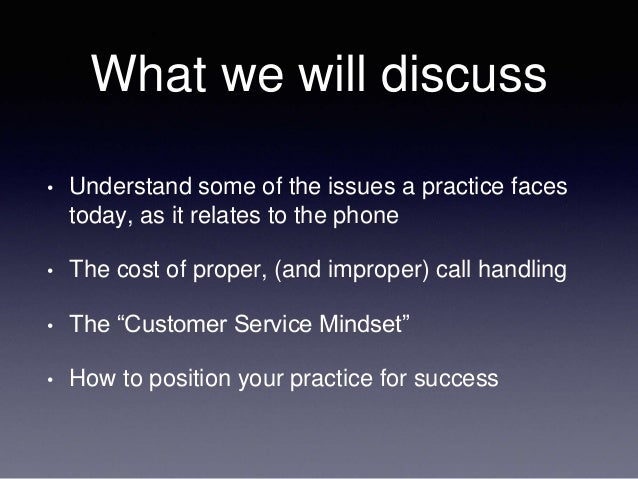 What we will discuss

• Understand some of the issues a practice faces today, as it relates to the phone

• The cost of proper, (and improper) call handling

• The “Customer Service Mindset”

• How to position your practice for success